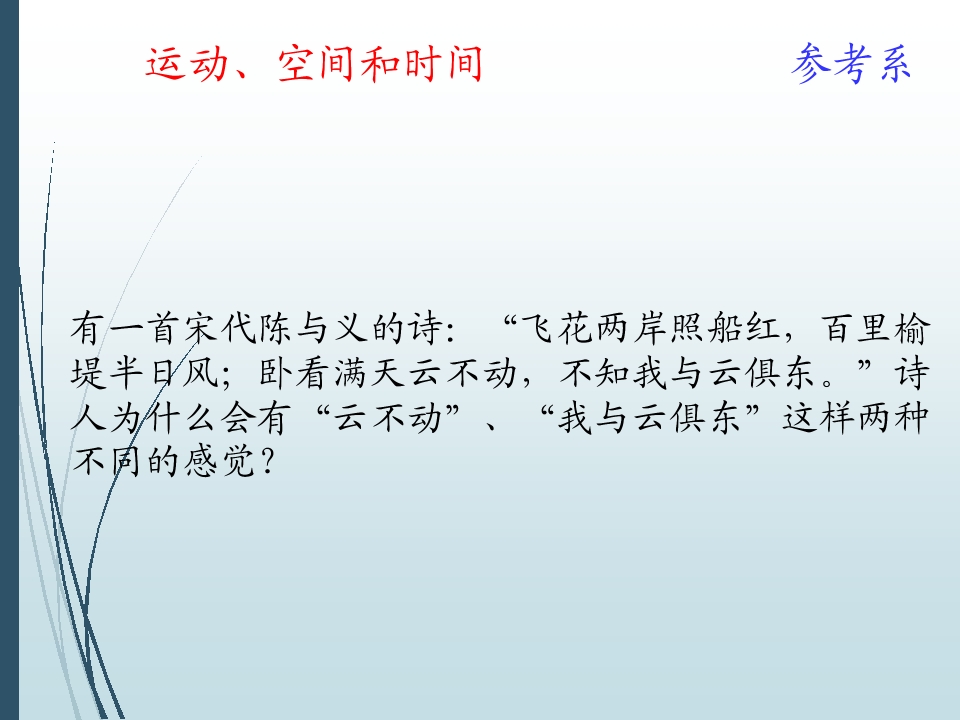 运动、空间和时间 参考系

有一首宋代陈与义的诗：“飞花两岸照船红，百里榆堤半日风；卧看满天云不动，不知我与云俱东。”诗人为什么会有“云不动”、“我与云俱东”这样两种不同的感觉？